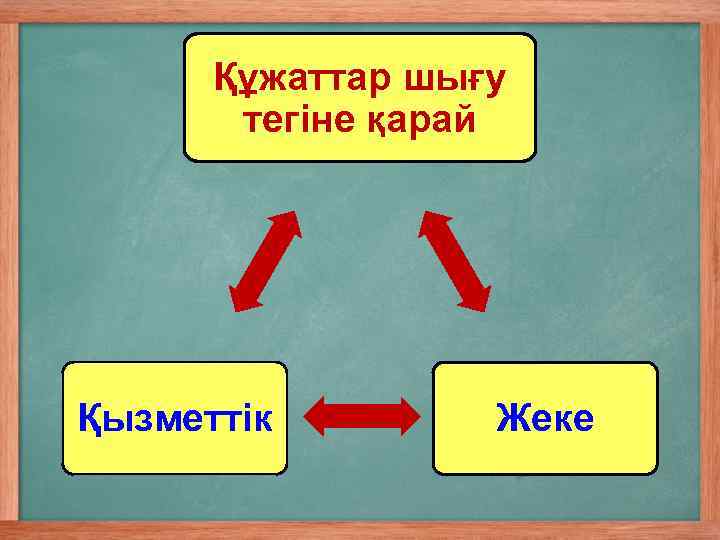 Құжаттар шығу тегіне қарай

Қызметтік

Жеке